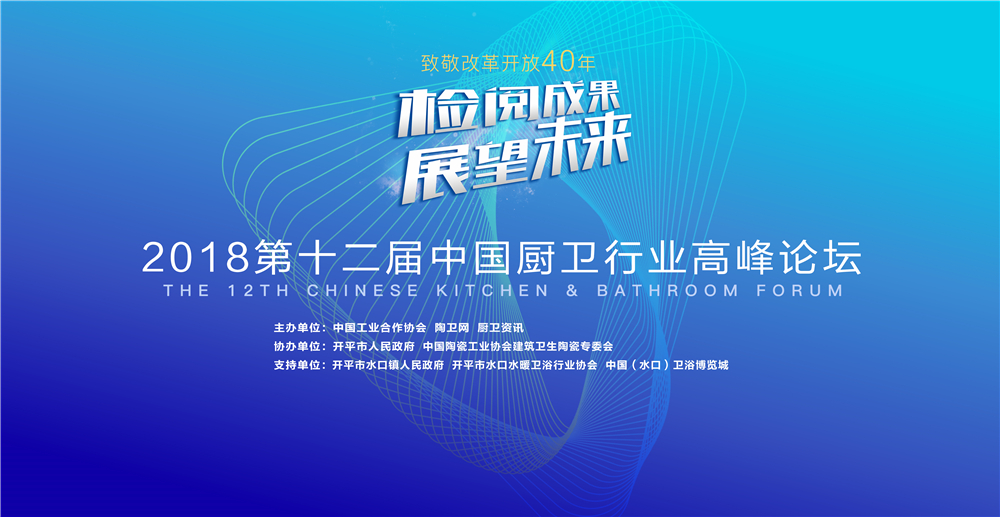 致敬改革开放40年

检阅成果
展望未来

2018第十二届中国厨卫行业高峰论坛
THE 12TH CHINESE KITCHEN & BATHROOM FORUM

主办单位：中国工业合作协会 陶卫网 厨卫资讯
协办单位：开平市人民政府 中国陶瓷工业协会建筑卫生陶瓷专委会
支持单位：开平市水口镇人民政府 开平市水口水暖卫浴行业协会 中国（水口）卫浴博览城